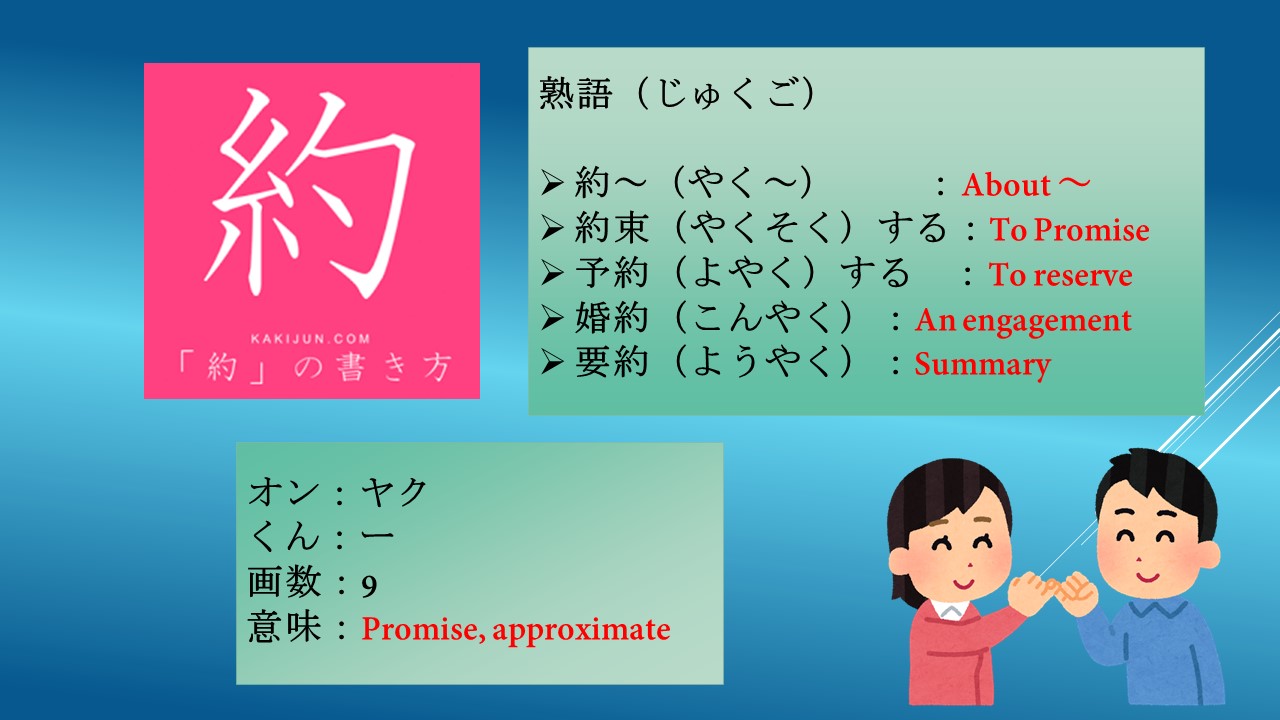 約

KAKIJUN.COM
「約」の書き方

熟語（じゅくご）

➢ 約～（やく～） ：About ～
➢ 約束（やくそく）する：To Promise
➢ 予約（よやく）する ：To reserve
➢ 婚約（こんやく）：An engagement
➢ 要約（ようやく）：Summary

オン：ヤク
くん：ー
画数：9
意味：Promise, approximate